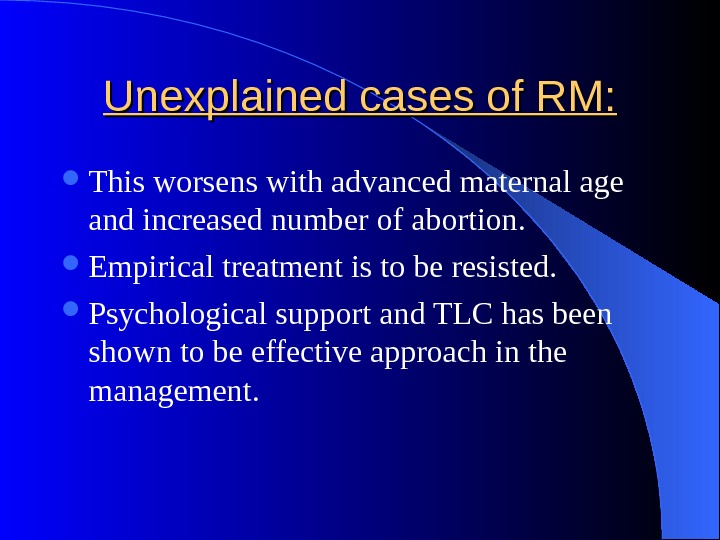 Unexplained cases of RM:

- This worsens with advanced maternal age and increased number of abortion.
- Empirical treatment is to be resisted.
- Psychological support and TLC has been shown to be effective approach in the management.